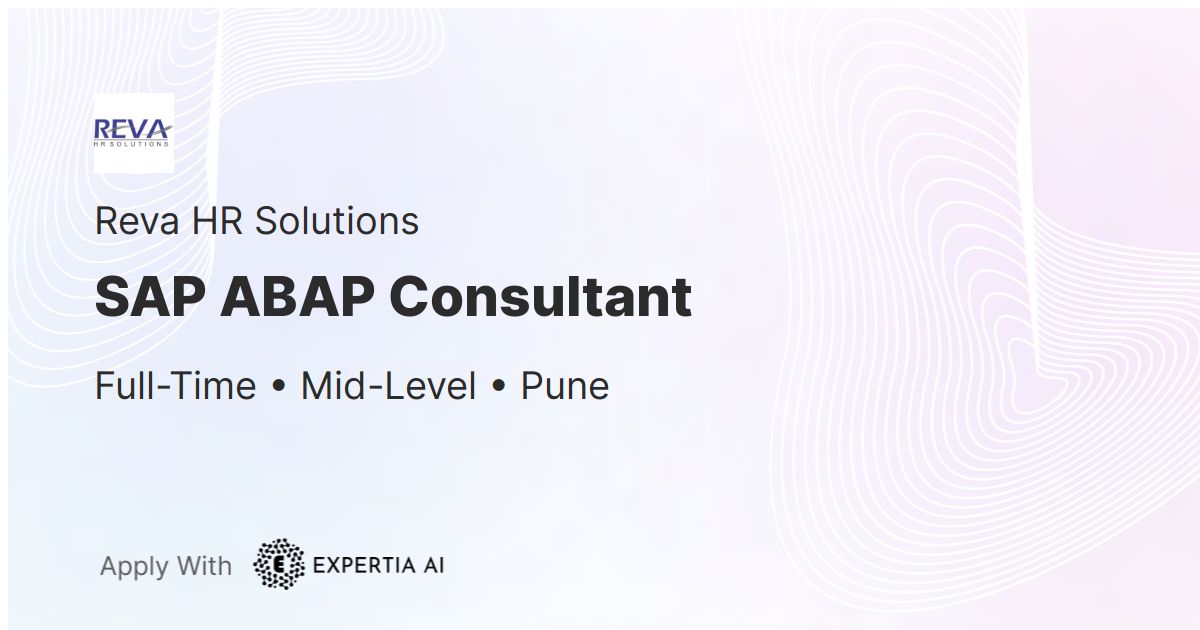 REVA
HR SOLUTIONS

Reva HR Solutions

SAP ABAP Consultant

Full-Time • Mid-Level • Pune

Apply With E EXPERTIA AI